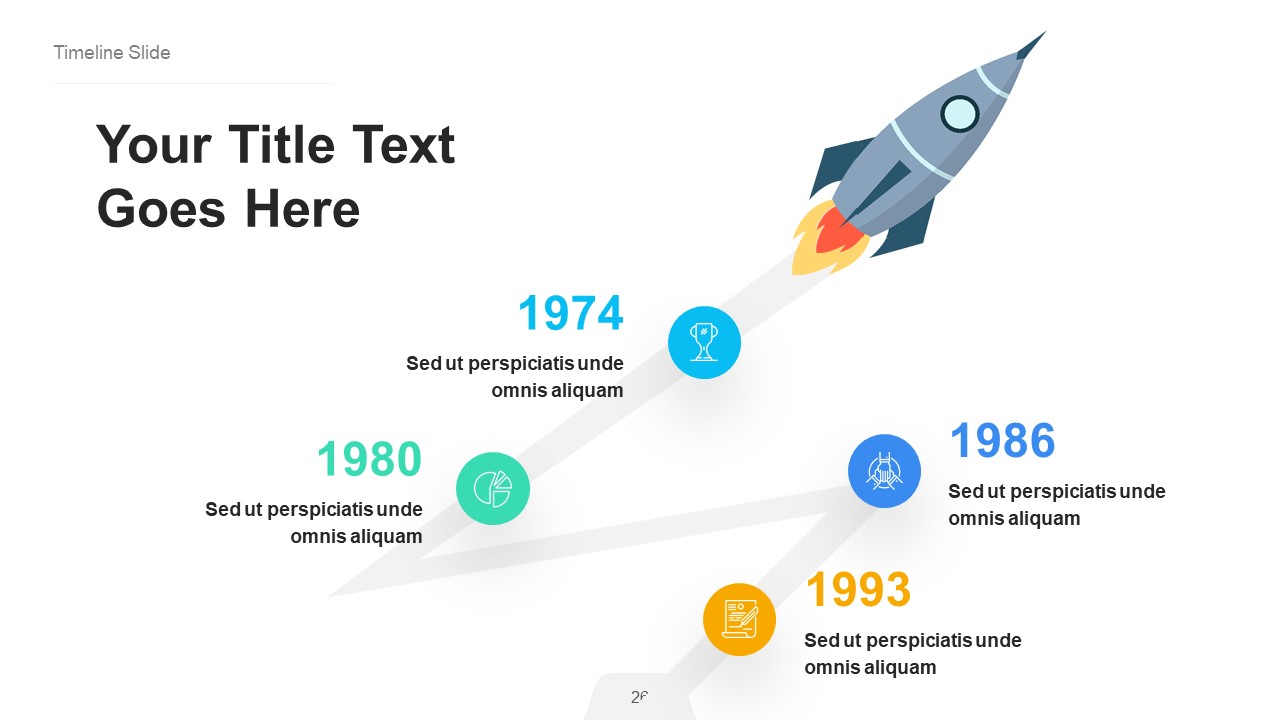 Timeline Slide

Your Title Text Goes Here

1974

Sed ut perspiciatis unde omnis aliquam

1980

Sed ut perspiciatis unde omnis aliquam

1986

Sed ut perspiciatis unde omnis aliquam

1993

Sed ut perspiciatis unde omnis aliquam

26